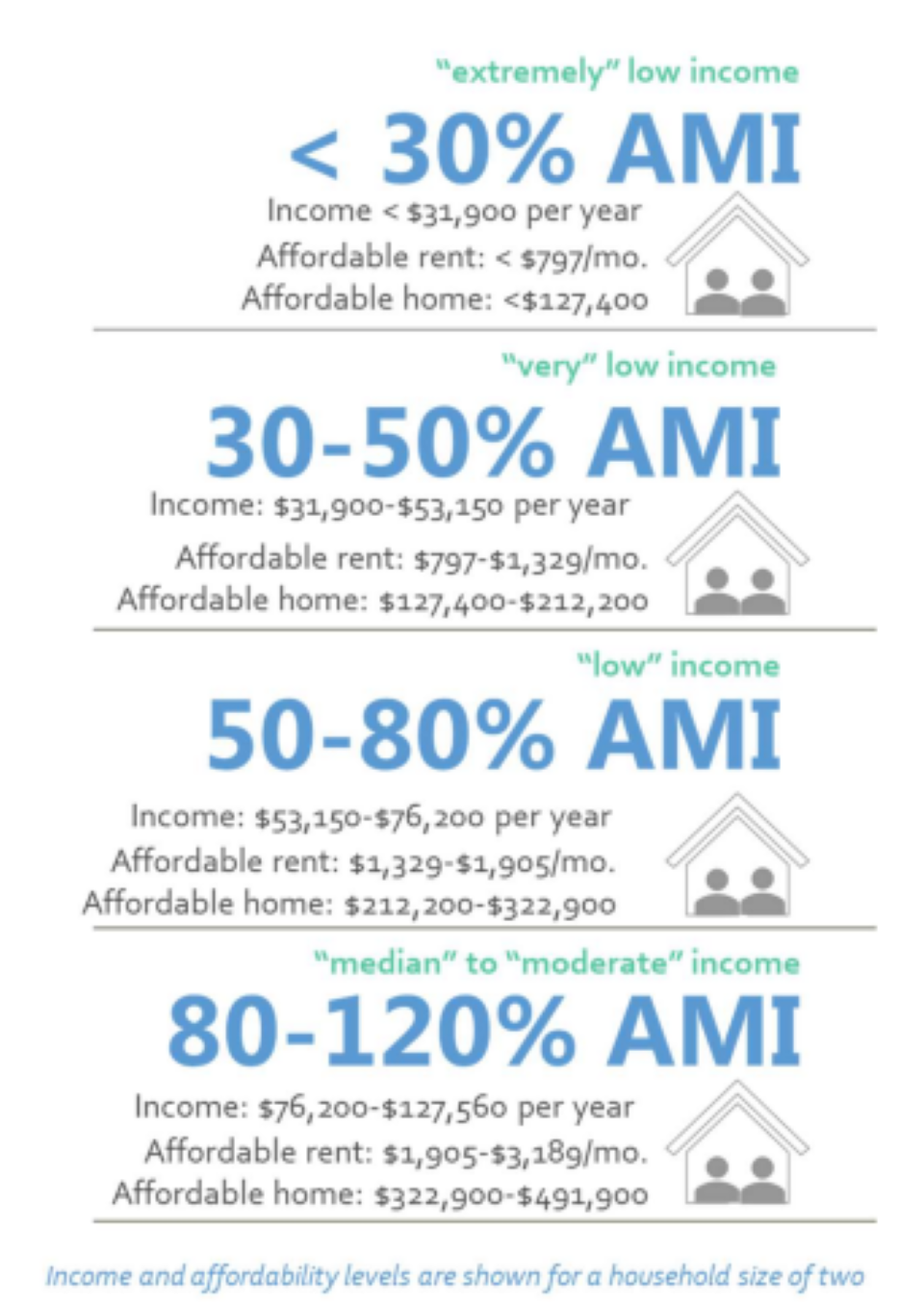 "extremely" low income

< 30% AMI

Income < \$31,900 per year
Affordable rent: < \$797/mo.
Affordable home: <\$127,400

"very" low income

30-50% AMI

Income: \$31,900-\$53,150 per year
Affordable rent: \$797-\$1,329/mo.
Affordable home: \$127,400-\$212,200

"low" income

50-80% AMI

Income: \$53,150-\$76,200 per year
Affordable rent: \$1,329-\$1,905/mo.
Affordable home: \$212,200-\$322,900

"median" to "moderate" income

80-120% AMI

Income: \$76,200-\$127,560 per year
Affordable rent: \$1,905-\$3,189/mo.
Affordable home: \$322,900-\$491,900

Income and affordability levels are shown for a household size of two